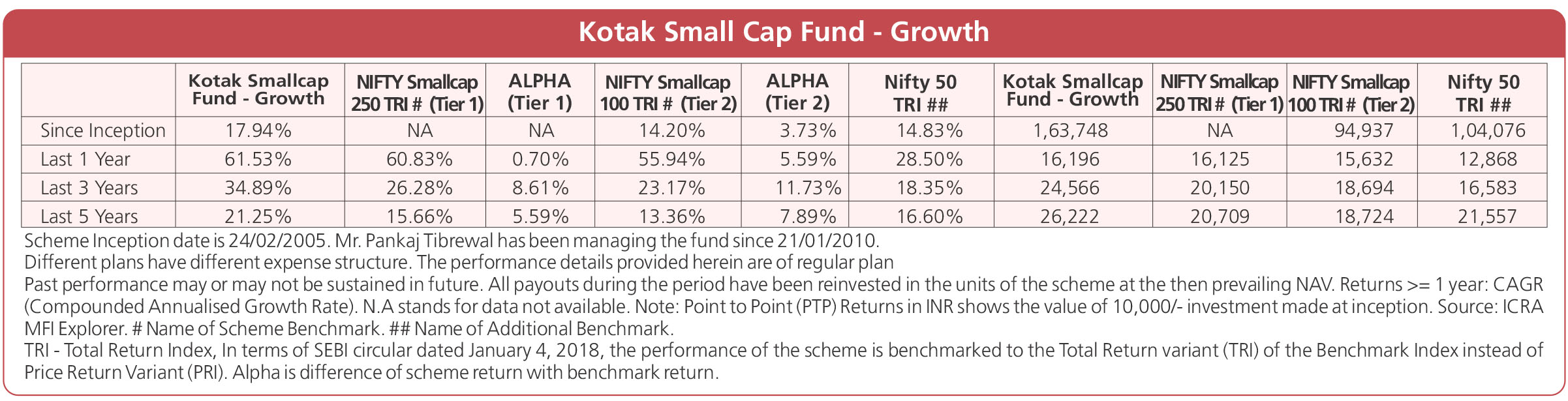 Kotak Small Cap Fund - Growth

| | Kotak Smallcap Fund - Growth | NIFTY Smallcap 250 TRI # (Tier 1) | ALPHA (Tier 1) | NIFTY Smallcap 100 TRI # (Tier 2) | ALPHA (Tier 2) | Nifty 50 TRI ## | Kotak Smallcap Fund - Growth | NIFTY Smallcap 250 TRI # (Tier 1) | NIFTY Smallcap 100 TRI # (Tier 2) | Nifty 50 TRI ## |
|---|---|---|---|---|---|---|---|---|---|---|
| Since Inception | 17.94% | NA | NA | 14.20% | 3.73% | 14.83% | 1,63,748 | NA | 94,937 | 1,04,076 |
| Last 1 Year | 61.53% | 60.83% | 0.70% | 55.94% | 5.59% | 28.50% | 16,196 | 16,125 | 15,632 | 12,868 |
| Last 3 Years | 34.89% | 26.28% | 8.61% | 23.17% | 11.73% | 18.35% | 24,566 | 20,150 | 18,694 | 16,583 |
| Last 5 Years | 21.25% | 15.66% | 5.59% | 13.36% | 7.89% | 16.60% | 26,222 | 20,709 | 18,724 | 21,557 |

Scheme Inception date is 24/02/2005. Mr. Pankaj Tibrewal has been managing the fund since 21/01/2010.
Different plans have different expense structure. The performance details provided herein are of regular plan
Past performance may or may not be sustained in future. All payouts during the period have been reinvested in the units of the scheme at the then prevailing NAV. Returns >= 1 year: CAGR (Compounded Annualised Growth Rate). N.A stands for data not available. Note: Point to Point (PTP) Returns in INR shows the value of 10,000/- investment made at inception. Source: ICRA MFI Explorer. # Name of Scheme Benchmark. ## Name of Additional Benchmark.
TRI - Total Return Index, In terms of SEBI circular dated January 4, 2018, the performance of the scheme is benchmarked to the Total Return variant (TRI) of the Benchmark Index instead of Price Return Variant (PRI). Alpha is difference of scheme return with benchmark return.